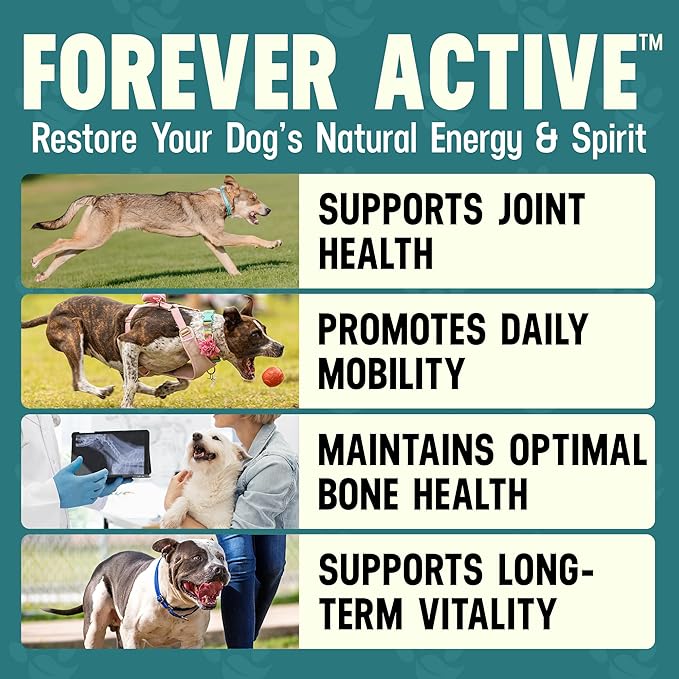 FOREVER ACTIVE™
Restore Your Dog's Natural Energy & Spirit

SUPPORTS JOINT HEALTH

PROMOTES DAILY MOBILITY

MAINTAINS OPTIMAL BONE HEALTH

SUPPORTS LONG-TERM VITALITY